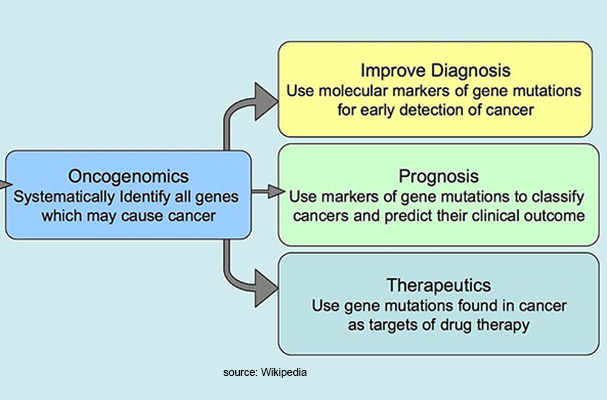 Oncogenomics
Systematically Identify all genes which may cause cancer

Improve Diagnosis
Use molecular markers of gene mutations for early detection of cancer

Prognosis
Use markers of gene mutations to classify cancers and predict their clinical outcome

Therapeutics
Use gene mutations found in cancer as targets of drug therapy

source: Wikipedia